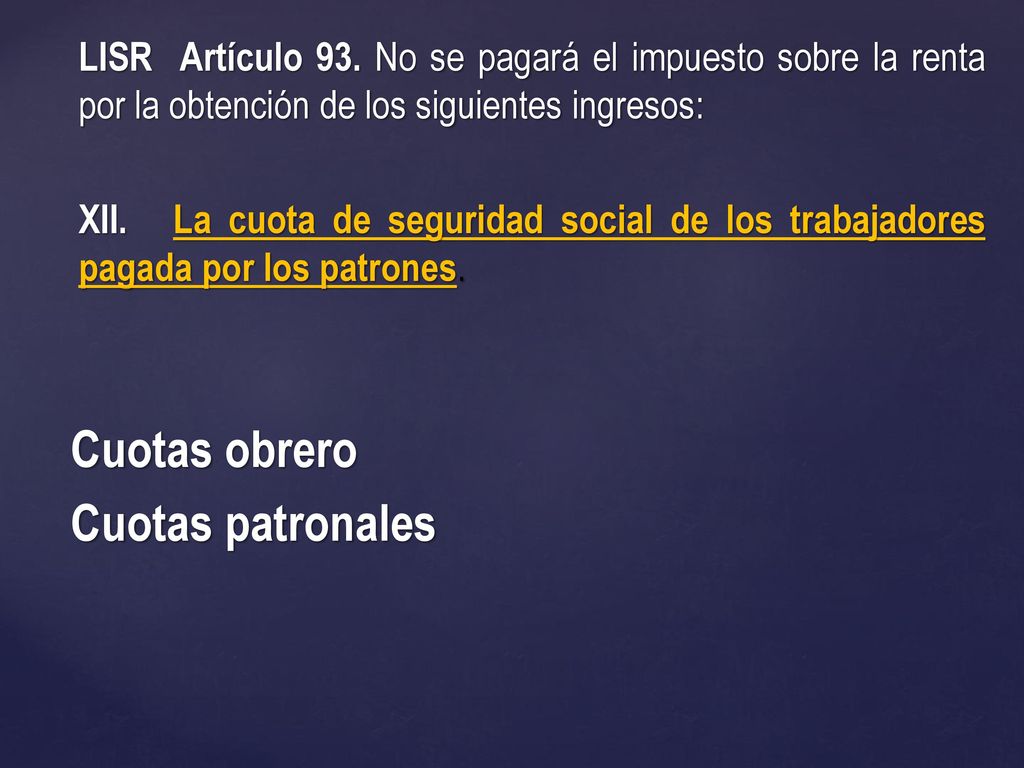 LISR Artículo 93. No se pagará el impuesto sobre la renta por la obtención de los siguientes ingresos:

XII. La cuota de seguridad social de los trabajadores pagada por los patrones.

Cuotas obrero
Cuotas patronales